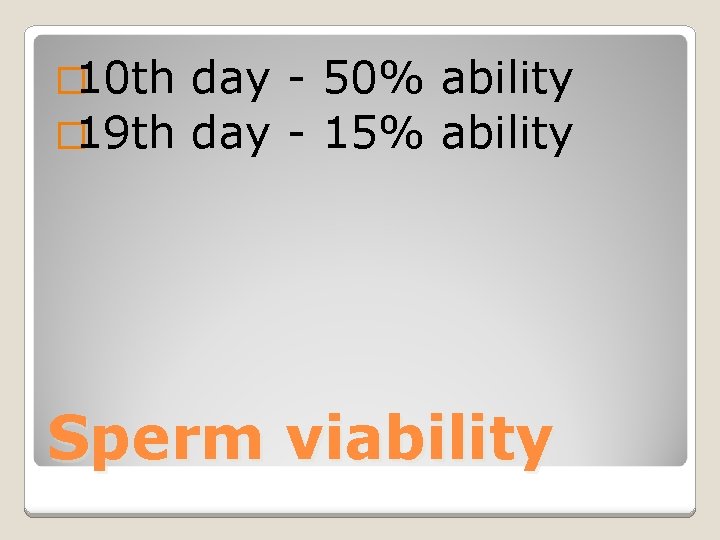 10th day - 50% ability
19th day - 15% ability

Sperm viability